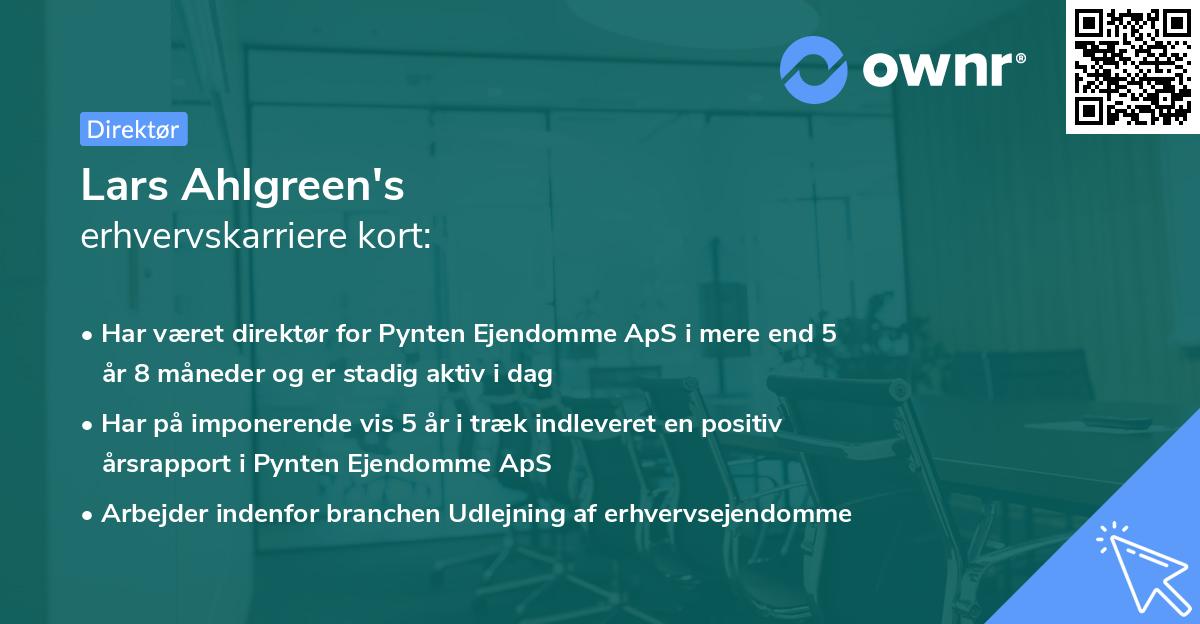 ownr®

Direktør

Lars Ahlgreen's
erhvervskarriere kort:

• Har været direktør for Pynten Ejendomme ApS i mere end 5 år 8 måneder og er stadig aktiv i dag
• Har på imponerende vis 5 år i træk indleveret en positiv årsrapport i Pynten Ejendomme ApS
• Arbejder indenfor branchen Udlejning af erhvervsejendomme